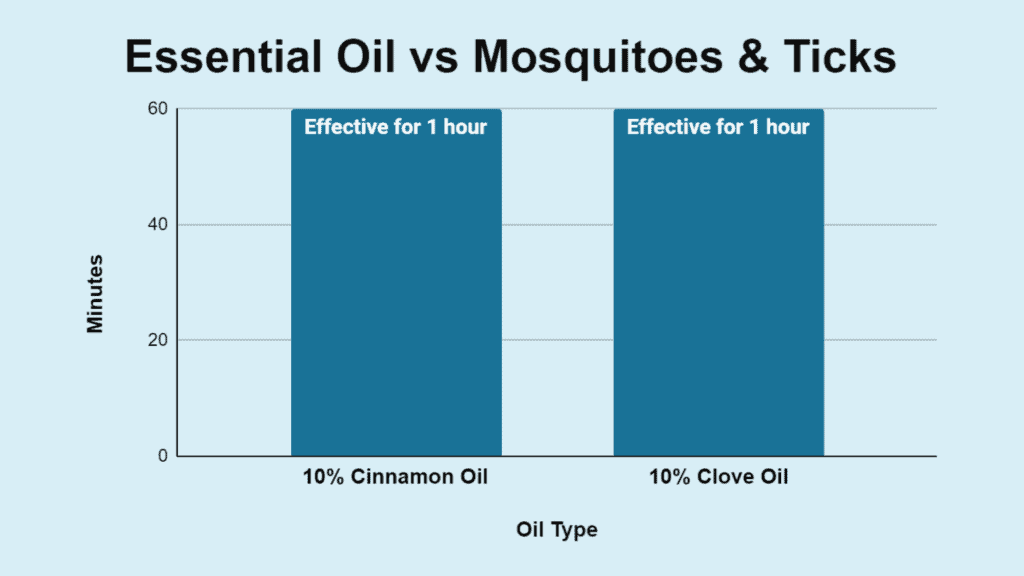 Essential Oil vs Mosquitoes & Ticks

Minutes

60
40
20
0

Effective for 1 hour
Effective for 1 hour

10% Cinnamon Oil
10% Clove Oil

Oil Type